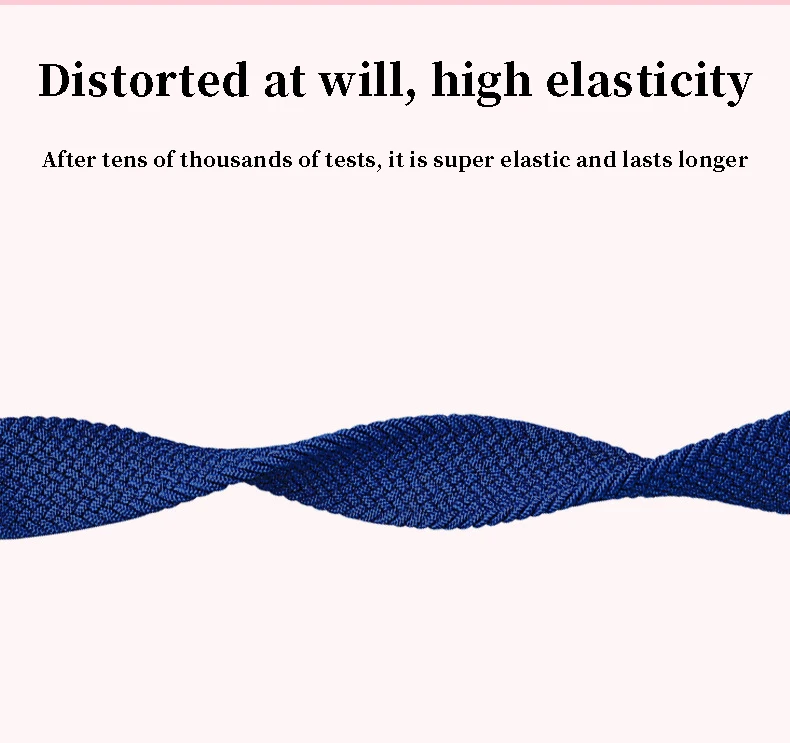 Distorted at will, high elasticity

After tens of thousands of tests, it is super elastic and lasts longer